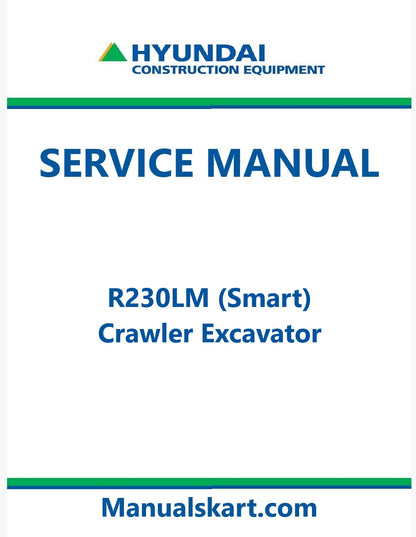 HYUNDAI
CONSTRUCTION EQUIPMENT

SERVICE MANUAL

R230LM (Smart)
Crawler Excavator

Manualskart.com